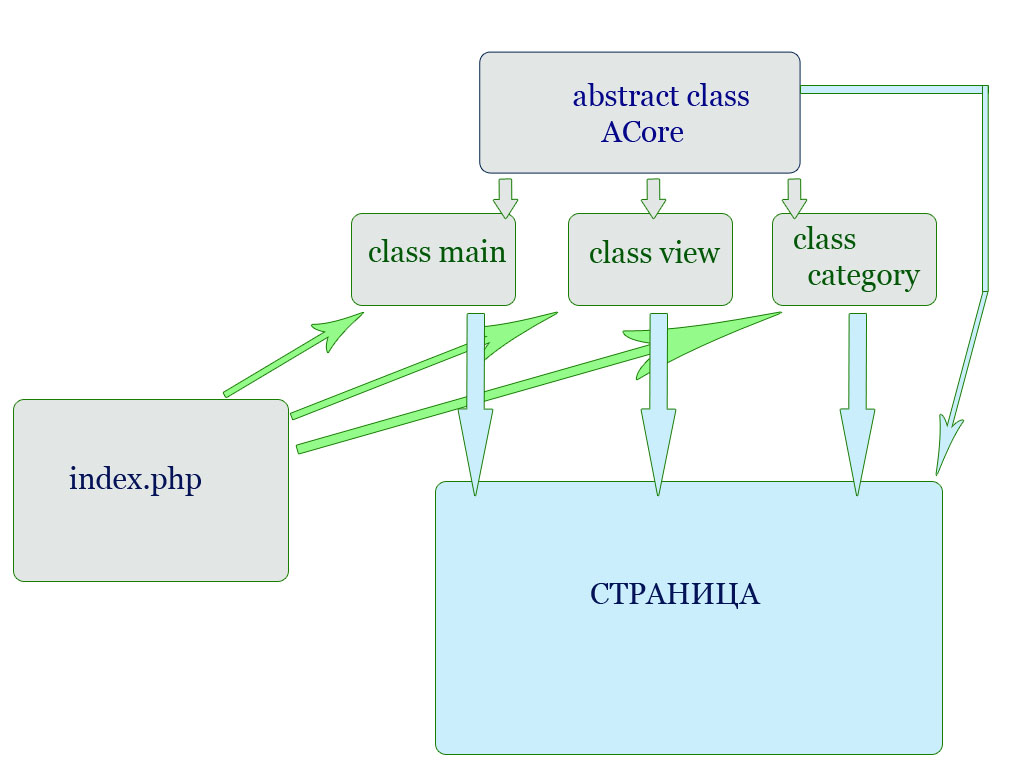 abstract class ACore

class main

class view

class category

index.php

СТРАНИЦА